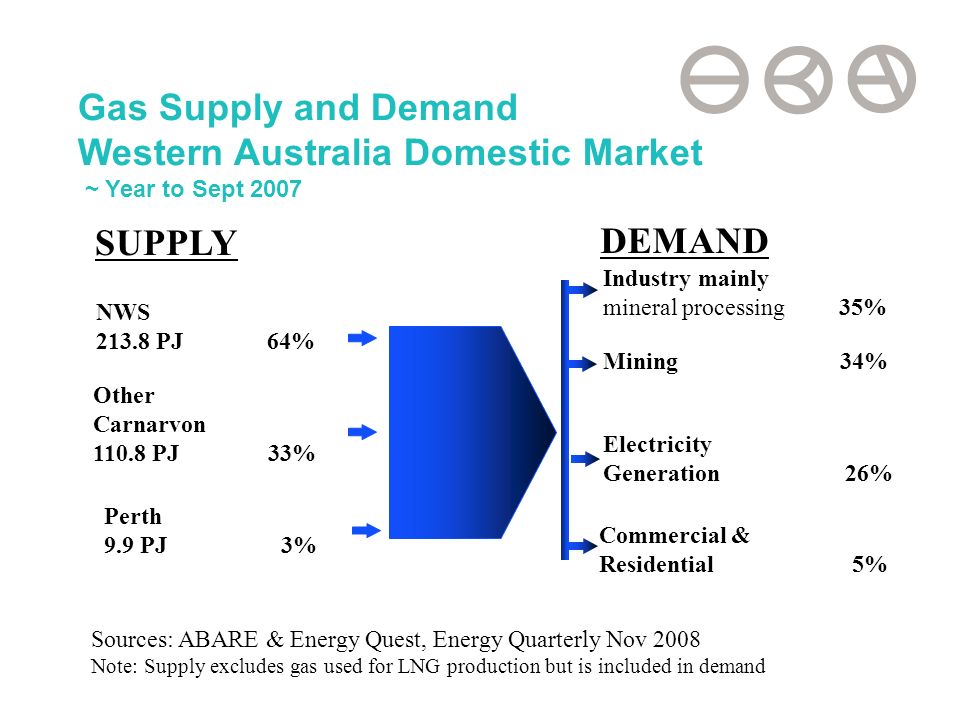 Gas Supply and Demand
Western Australia Domestic Market
~ Year to Sept 2007

SUPPLY

NWS
213.8 PJ 64%

Other Carnarvon
110.8 PJ 33%

Perth
9.9 PJ 3%

DEMAND

Industry mainly mineral processing 35%

Mining 34%

Electricity Generation 26%

Commercial & Residential 5%

Sources: ABARE & Energy Quest, Energy Quarterly Nov 2008
Note: Supply excludes gas used for LNG production but is included in demand